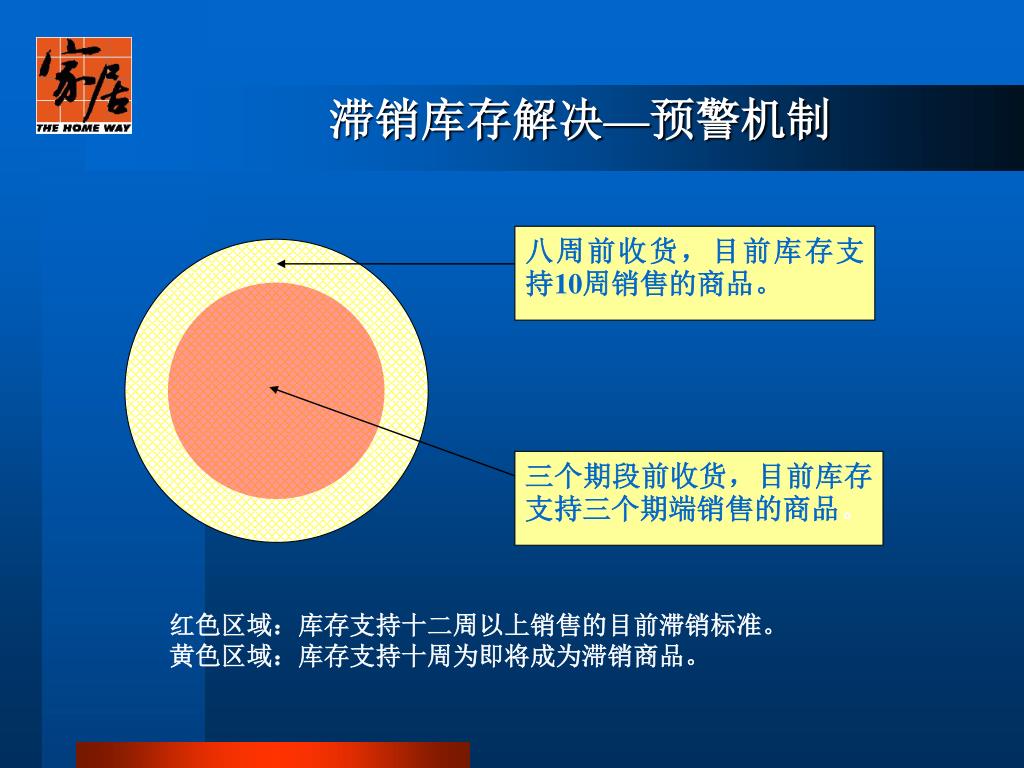 家居
THE HOME WAY

滞销库存解决—预警机制

八周前收货，目前库存支持10周销售的商品。

三个期段前收货，目前库存支持三个期端销售的商品。

红色区域：库存支持十二周以上销售的目前滞销标准。
黄色区域：库存支持十周为即将成为滞销商品。